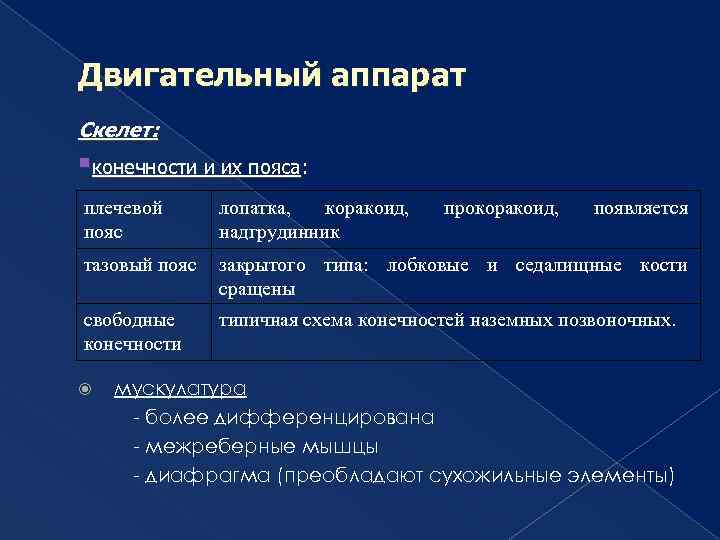 Двигательный аппарат

Скелет:

конечности и их пояса:

| плечевой пояс | лопатка, коракоид, прокоракоид, появляется надгрудинник |
|---|---|
| тазовый пояс | закрытого типа: лобковые и седалищные кости сращены |
| свободные конечности | типичная схема конечностей наземных позвоночных. |

мускулатура
- более дифференцирована
- межреберные мышцы
- диафрагма (преобладают сухожильные элементы)